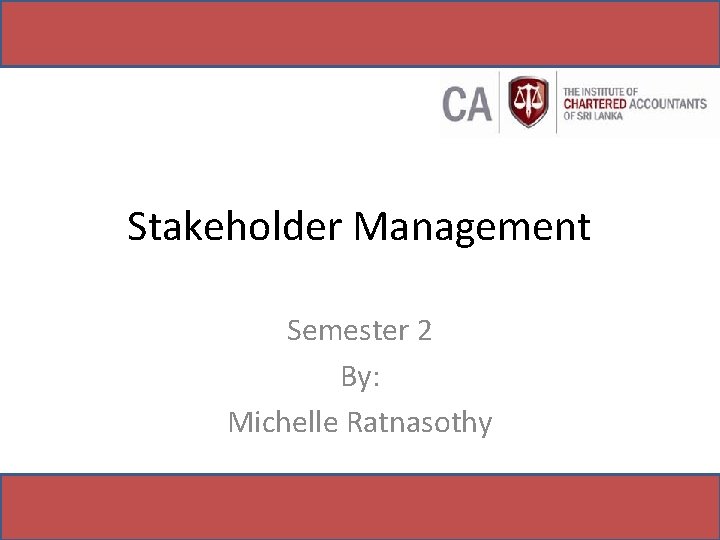 CA THE INSTITUTE OF CHARTERED ACCOUNTANTS OF SRI LANKA

Stakeholder Management

Semester 2
By:
Michelle Ratnasothy